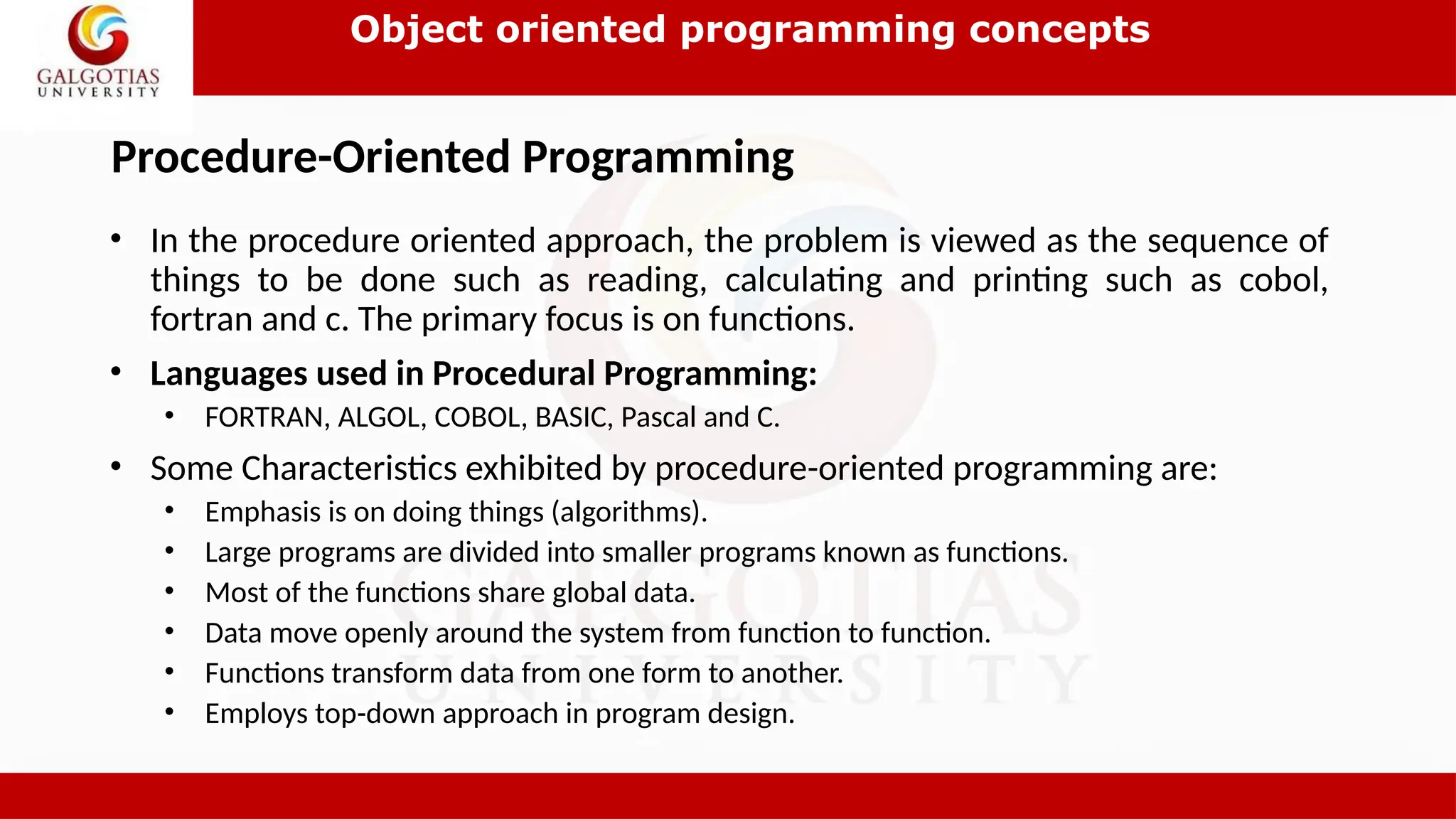 GALGOTIAS
UNIVERSITY

Object oriented programming concepts

Procedure-Oriented Programming

• In the procedure oriented approach, the problem is viewed as the sequence of things to be done such as reading, calculating and printing such as cobol, fortran and c. The primary focus is on functions.

• Languages used in Procedural Programming:
 • FORTRAN, ALGOL, COBOL, BASIC, Pascal and C.

• Some Characteristics exhibited by procedure-oriented programming are:
 • Emphasis is on doing things (algorithms).
 • Large programs are divided into smaller programs known as functions.
 • Most of the functions share global data.
 • Data move openly around the system from function to function.
 • Functions transform data from one form to another.
 • Employs top-down approach in program design.

GALGOTIAS
UNIVERSITY